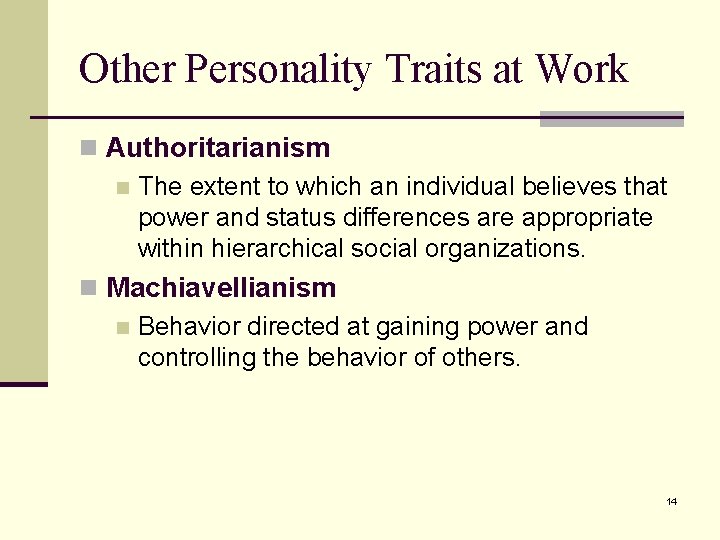 Other Personality Traits at Work

Authoritarianism

The extent to which an individual believes that power and status differences are appropriate within hierarchical social organizations.

Machiavellianism

Behavior directed at gaining power and controlling the behavior of others.

14